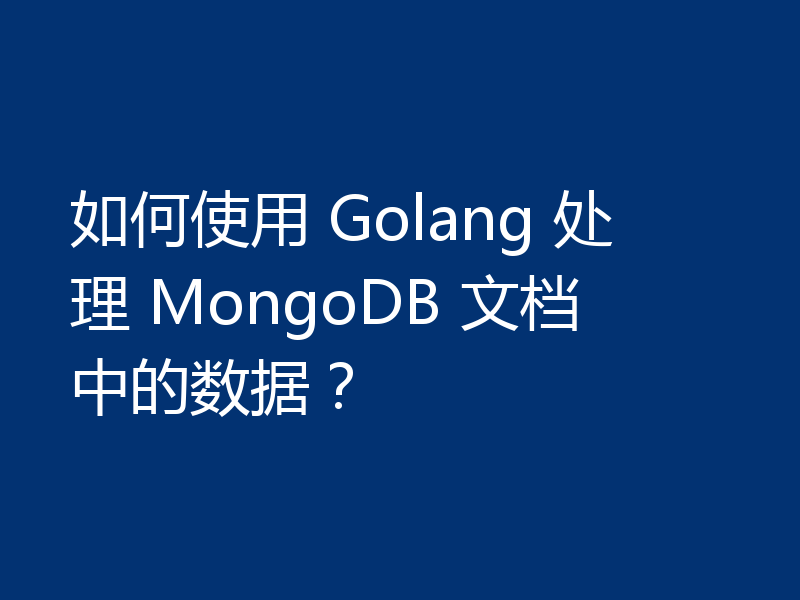 如何使用 Golang 处理 MongoDB 文档中的数据？